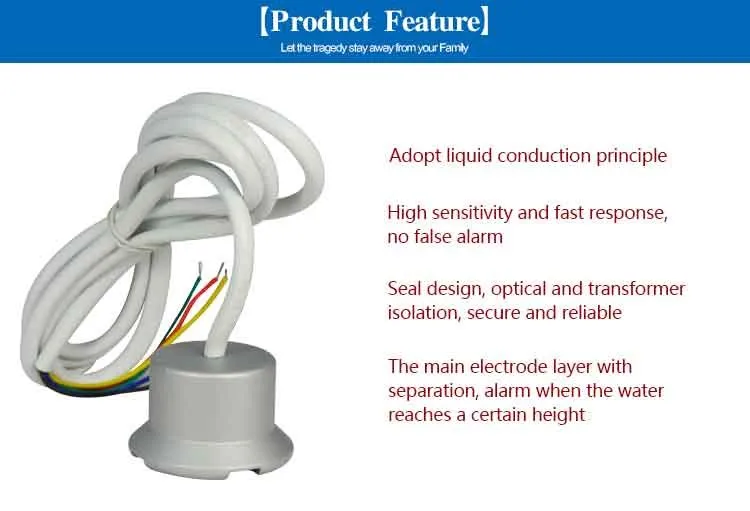 【Product Feature】

Let the tragedy stay away from your Family

Adopt liquid conduction principle

High sensitivity and fast response, no false alarm

Seal design, optical and transformer isolation, secure and reliable

The main electrode layer with separation, alarm when the water reaches a certain height